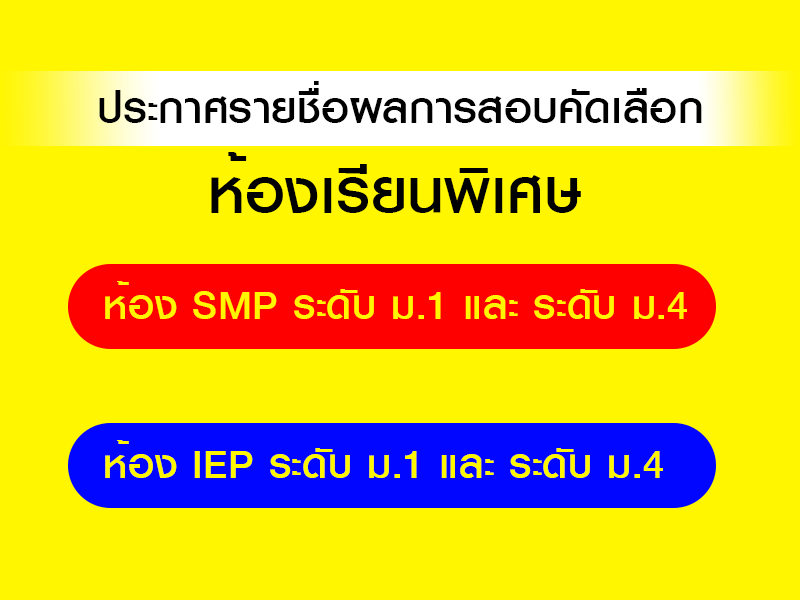 ประกาศรายชื่อผลการสอบคัดเลือก

ห้องเรียนพิเศษ

ห้อง SMP ระดับ ม.1 และ ระดับ ม.4

ห้อง IEP ระดับ ม.1 และ ระดับ ม.4